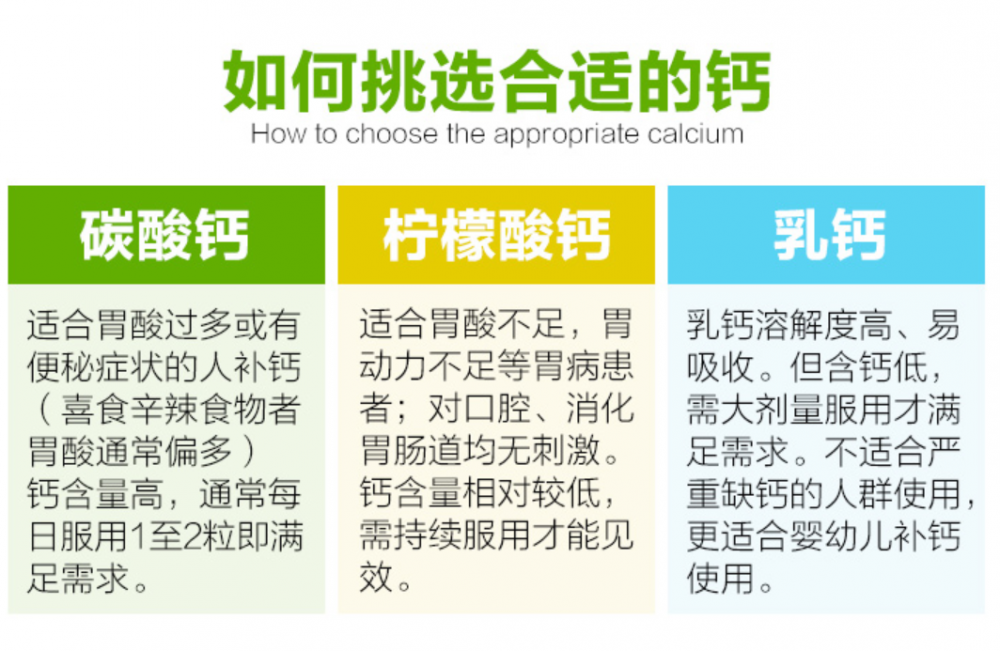 如何挑选合适的钙
How to choose the appropriate calcium

碳酸钙

适合胃酸过多或有便秘症状的人补钙（喜食辛辣食物者胃酸通常偏多）钙含量高，通常每日服用1至2粒即满足需求。

柠檬酸钙

适合胃酸不足，胃动力不足等胃病患者；对口腔、消化胃肠道均无刺激。钙含量相对较低，需持续服用才能见效。

乳钙

乳钙溶解度高、易吸收。但含钙低，需大剂量服用才满足需求。不适合严重缺钙的人群使用，更适合婴幼儿补钙使用。